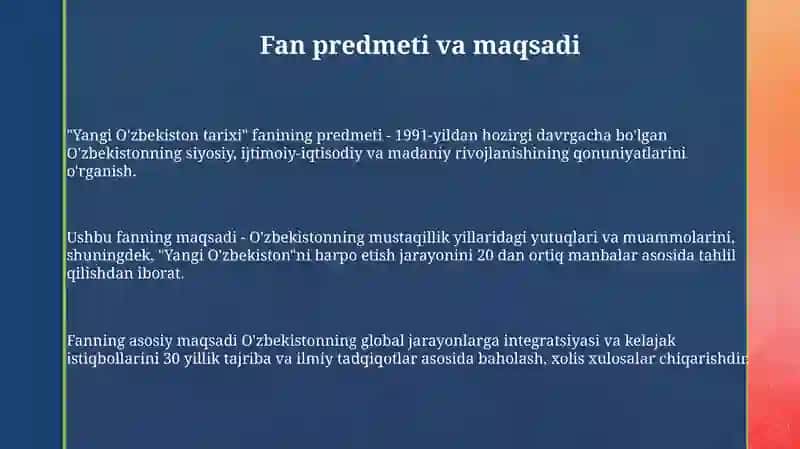 Fan predmeti va maqsadi

"Yangi O'zbekiston tarixi" fanining predmeti - 1991-yildan hozirgi davrgacha bo'lgan O'zbekistonning siyosiy, ijtimoiy-iqtisodiy va madaniy rivojlanishining qonuniyatlarini o'rganish.

Ushbu fanning maqsadi - O'zbekistonning mustaqillik yillaridagi yutuqlari va muammolarini, shuningdek, "Yangi O'zbekiston"ni barpo etish jarayonini 20 dan ortiq manbalar asosida tahlil qilishdan iborat.

Fanning asosiy maqsadi O'zbekistonning global jarayonlarga integratsiyasi va kelajak istiqbollarini 30 yillik tajriba va ilmiy tadqiqotlar asosida baholash, xolis xulosalar chiqarishdir